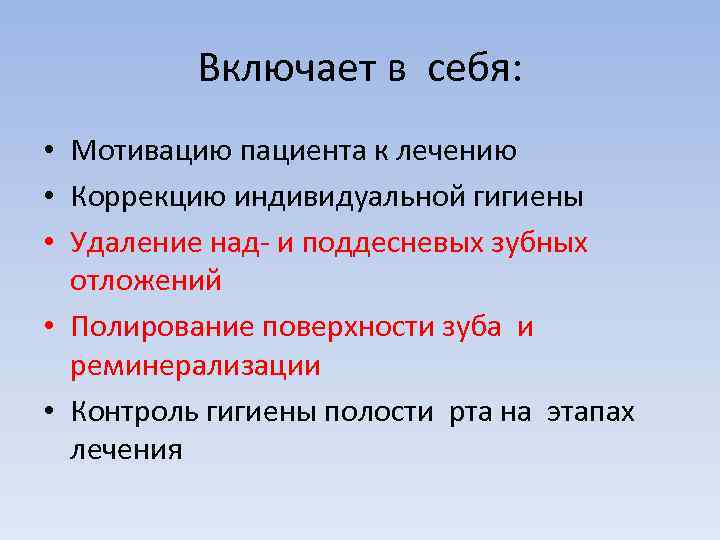 Включает в себя:

• Мотивацию пациента к лечению
• Коррекцию индивидуальной гигиены
• Удаление над- и поддесневых зубных отложений
• Полирование поверхности зуба и реминерализации
• Контроль гигиены полости рта на этапах лечения